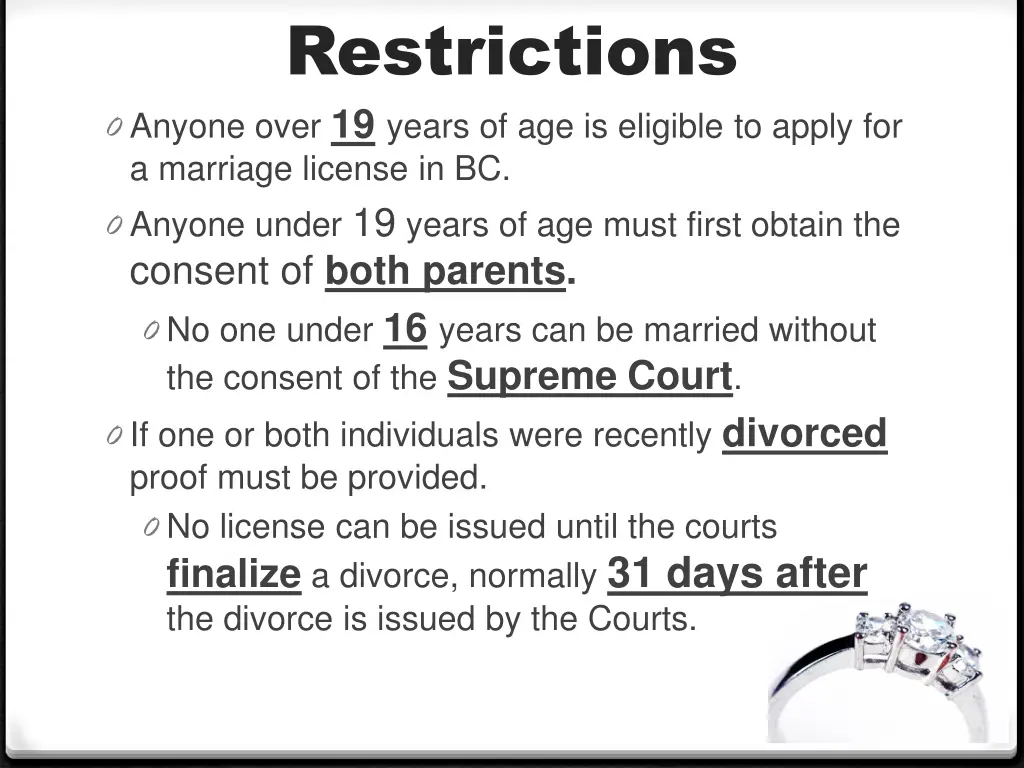 Restrictions

0 Anyone over 19 years of age is eligible to apply for a marriage license in BC.

0 Anyone under 19 years of age must first obtain the consent of both parents.

0 No one under 16 years can be married without the consent of the Supreme Court.

0 If one or both individuals were recently divorced proof must be provided.

0 No license can be issued until the courts finalize a divorce, normally 31 days after the divorce is issued by the Courts.